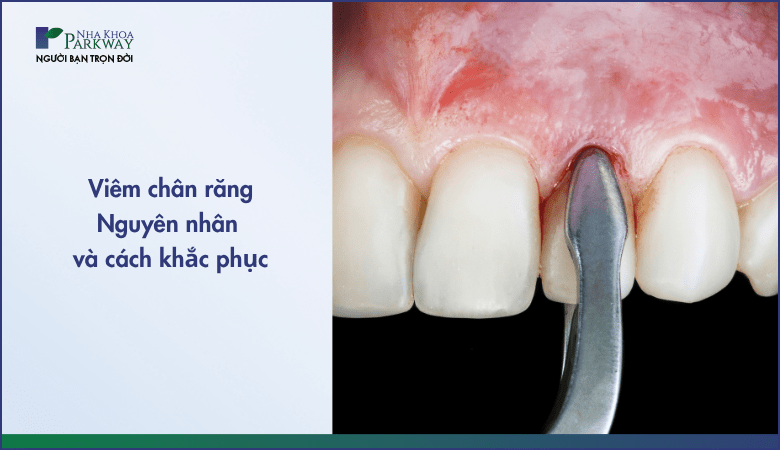 NHA KHOA PARKWAY
NGƯỜI BẠN TRỌN ĐỜI

Viêm chân răng
Nguyên nhân
và cách khắc phục